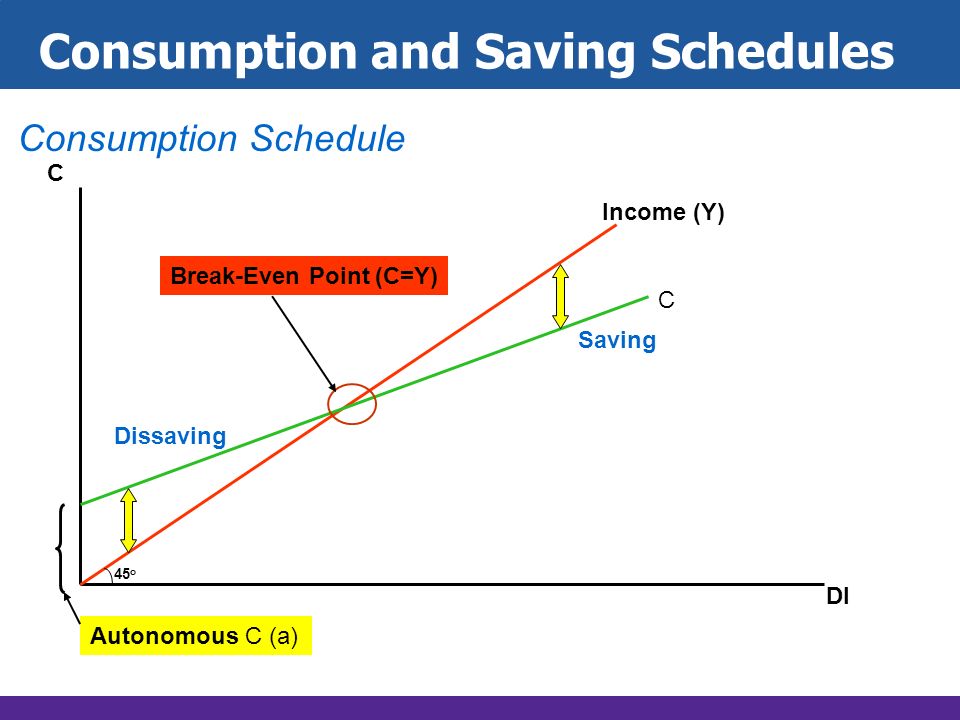 Consumption and Saving Schedules

Consumption Schedule

C

Income (Y)

Break-Even Point (C=Y)

C

Saving

Dissaving

45°

DI

Autonomous C (a)